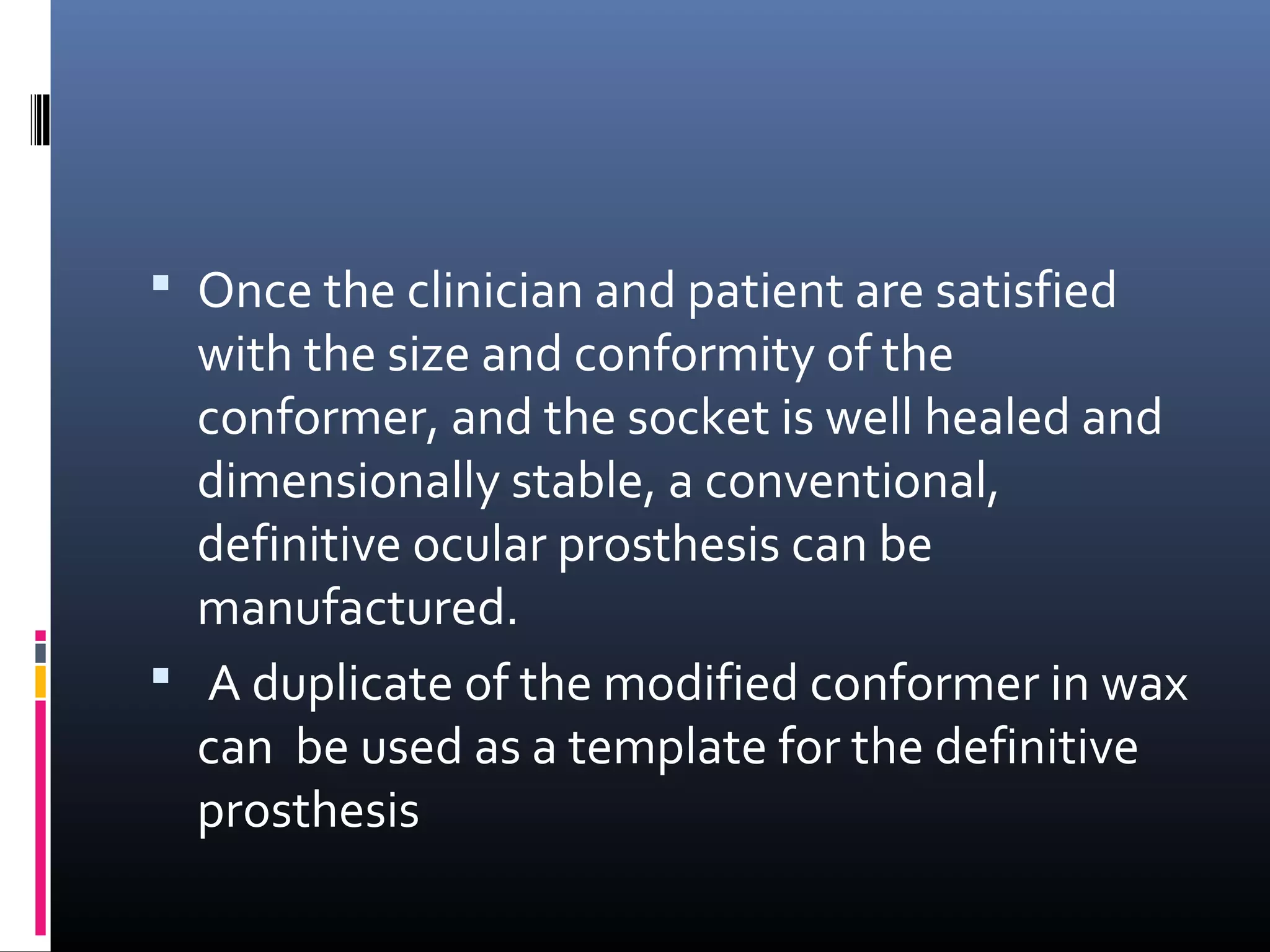 ▪ Once the clinician and patient are satisfied with the size and conformity of the conformer, and the socket is well healed and dimensionally stable, a conventional, definitive ocular prosthesis can be manufactured.

▪ A duplicate of the modified conformer in wax can be used as a template for the definitive prosthesis